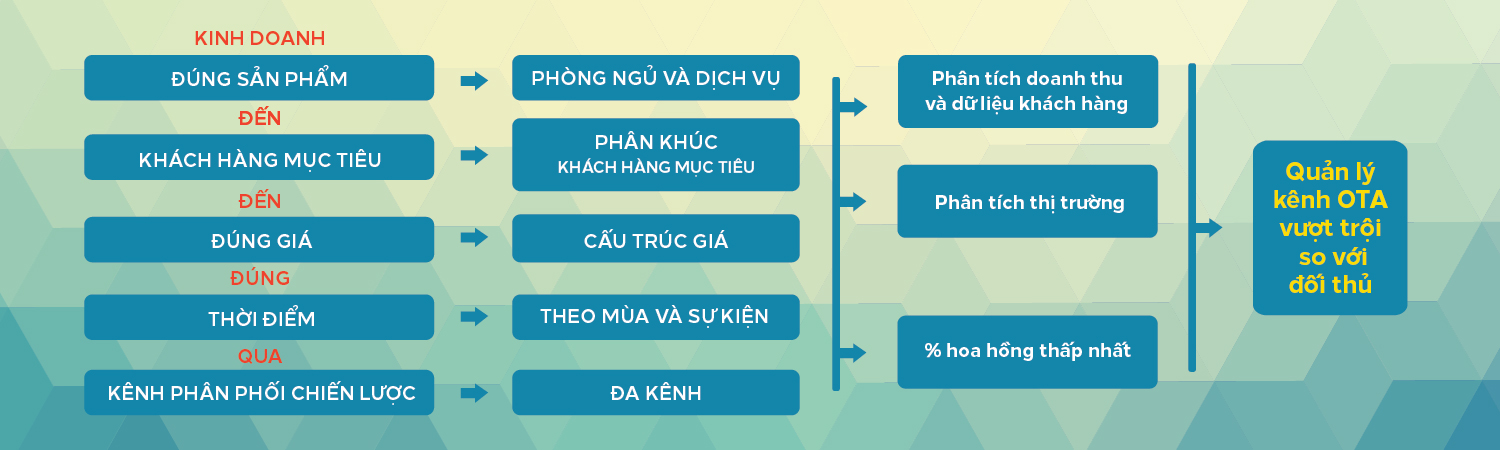 KINH DOANH
ĐÚNG SẢN PHẨM
ĐẾN
KHÁCH HÀNG MỤC TIÊU
ĐẾN
ĐÚNG GIÁ
ĐÚNG
THỜI ĐIỂM
QUA
KÊNH PHÂN PHỐI CHIẾN LƯỢC

PHÒNG NGỦ VÀ DỊCH VỤ
PHÂN KHÚC
KHÁCH HÀNG MỤC TIÊU
CẤU TRÚC GIÁ
THEO MÙA VÀ SỰ KIỆN
ĐA KÊNH

Phân tích doanh thu và dữ liệu khách hàng
Phân tích thị trường
% hoa hồng thấp nhất

Quản lý kênh OTA vượt trội so với đối thủ